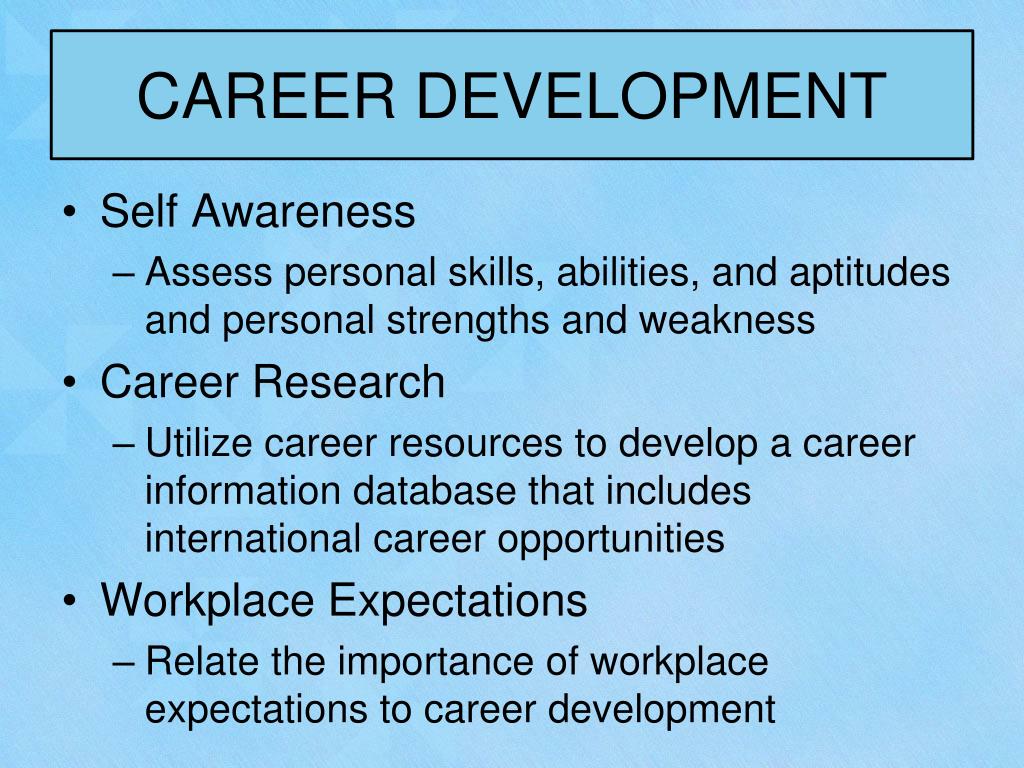 CAREER DEVELOPMENT

• Self Awareness
– Assess personal skills, abilities, and aptitudes and personal strengths and weakness
• Career Research
– Utilize career resources to develop a career information database that includes international career opportunities
• Workplace Expectations
– Relate the importance of workplace expectations to career development